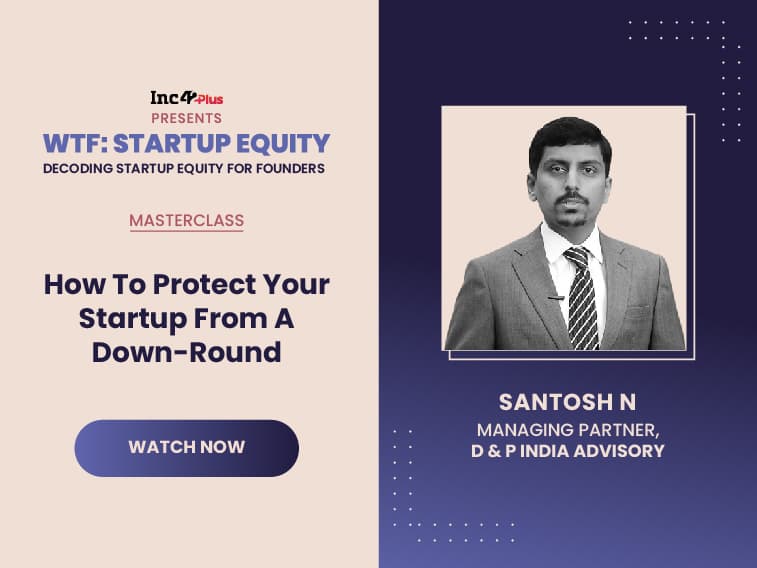 Inc42 Plus
PRESENTS
WTF: STARTUP EQUITY
DECODING STARTUP EQUITY FOR FOUNDERS

MASTERCLASS

How To Protect Your Startup From A Down-Round

WATCH NOW

SANTOSH N
MANAGING PARTNER,
D & P INDIA ADVISORY